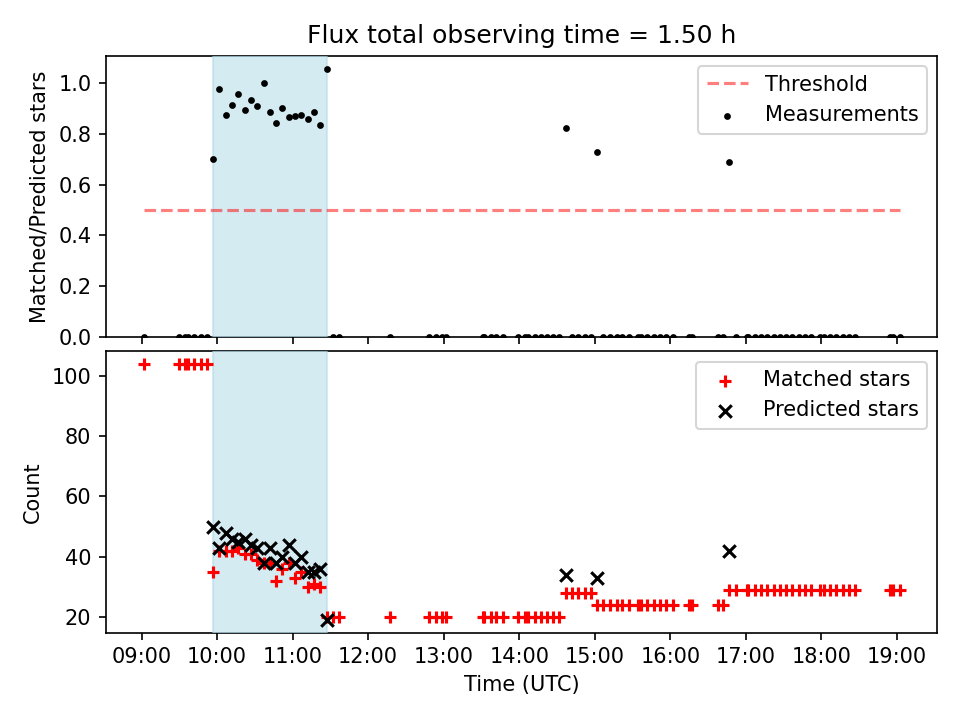 Flux total observing time = 1.50 h

Matched/Predicted stars

1.0
0.8
0.6
0.4
0.2
0.0

Threshold
Measurements

Count

100
80
60
40
20

Matched stars
Predicted stars

09:00 10:00 11:00 12:00 13:00 14:00 15:00 16:00 17:00 18:00 19:00

Time (UTC)